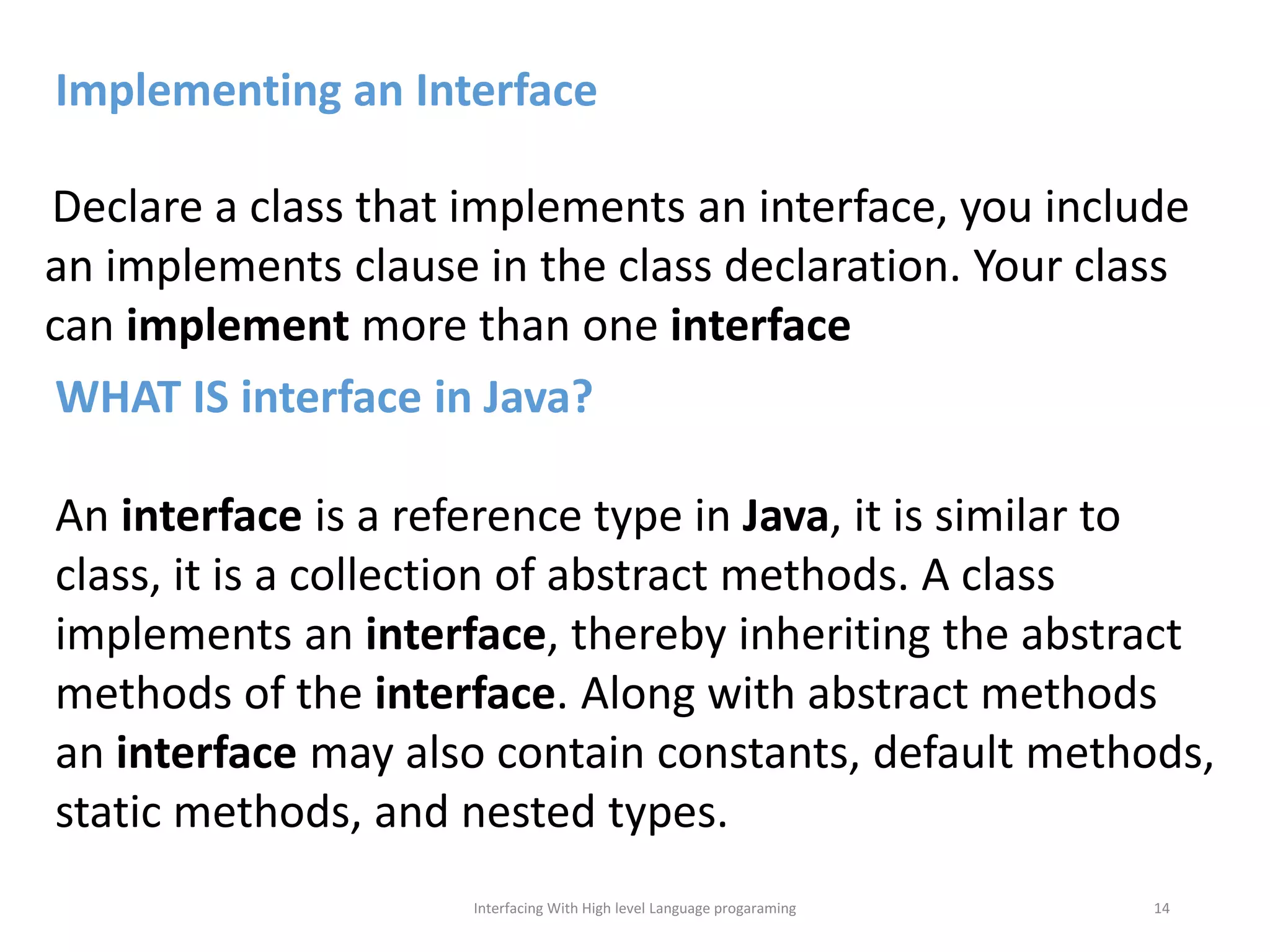 Implementing an Interface

Declare a class that implements an interface, you include an implements clause in the class declaration. Your class can implement more than one interface

WHAT IS interface in Java?

An interface is a reference type in Java, it is similar to class, it is a collection of abstract methods. A class implements an interface, thereby inheriting the abstract methods of the interface. Along with abstract methods an interface may also contain constants, default methods, static methods, and nested types.

Interfacing With High level Language progaraming

14